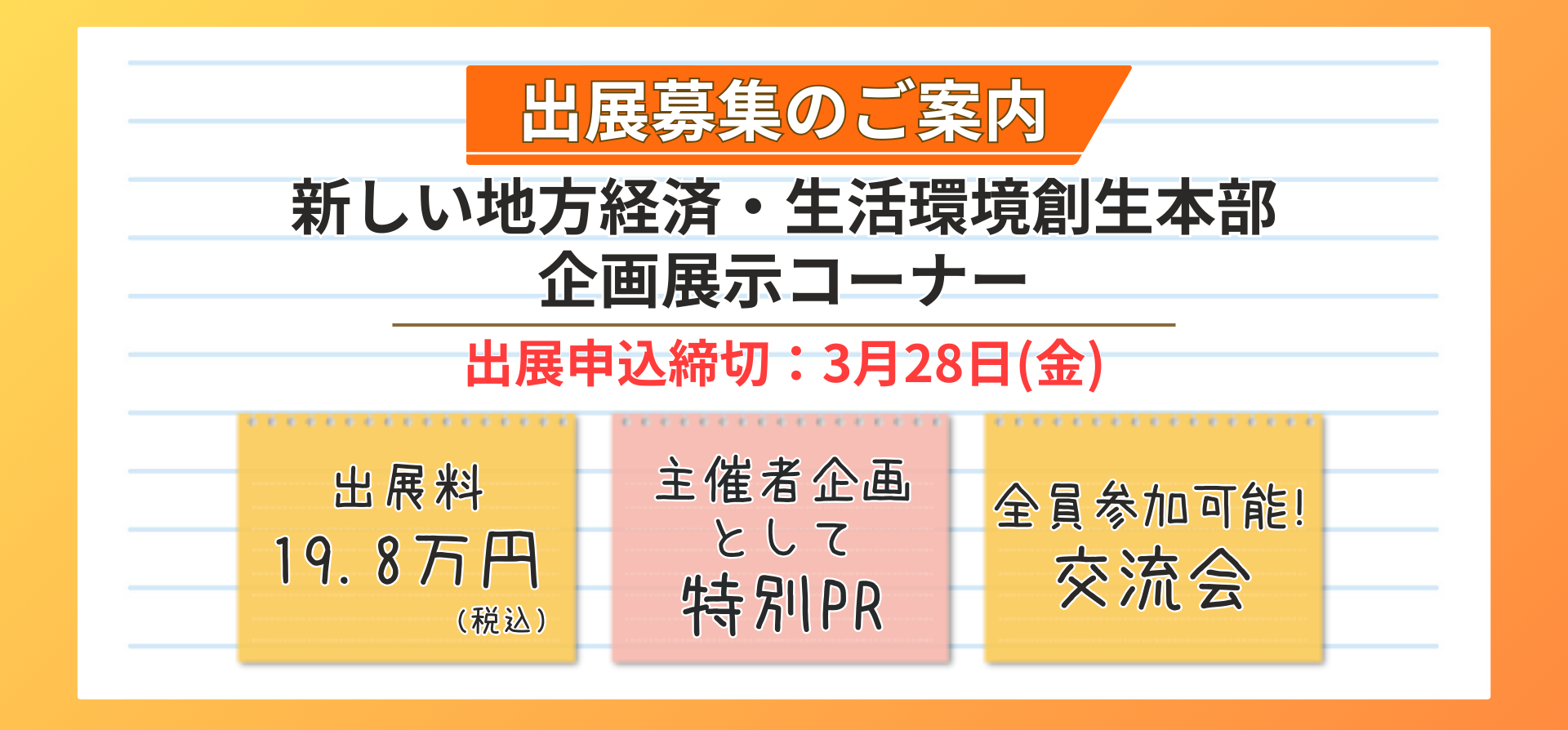 出展募集のご案内

新しい地方経済・生活環境創生本部
企画展示コーナー

出展申込締切：3月28日(金)

出展料
19.8万円
(税込)

主催者企画
として
特別PR

全員参加可能!
交流会